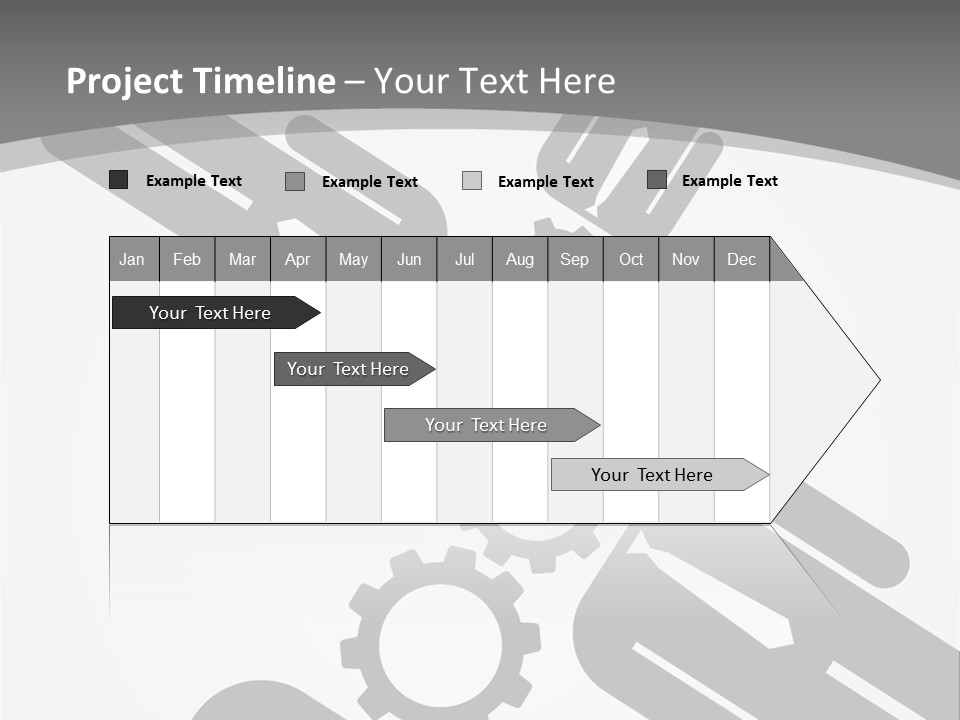 Project Timeline – Your Text Here

Example Text
Example Text
Example Text
Example Text

| Jan | Feb | Mar | Apr | May | Jun | Jul | Aug | Sep | Oct | Nov | Dec |
|---|---|---|---|---|---|---|---|---|---|---|---|

Your Text Here

Your Text Here

Your Text Here

Your Text Here